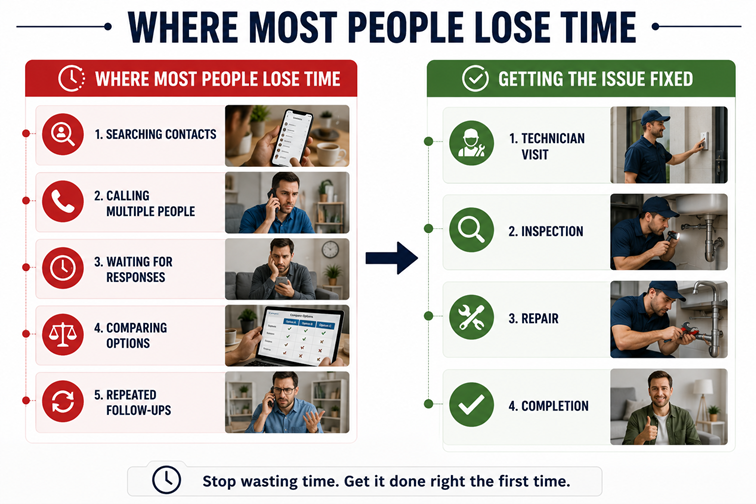 WHERE MOST PEOPLE LOSE TIME

WHERE MOST PEOPLE LOSE TIME

1. SEARCHING CONTACTS

2. CALLING MULTIPLE PEOPLE

3. WAITING FOR RESPONSES

4. COMPARING OPTIONS

Compare Options

5. REPEATED FOLLOW-UPS

GETTING THE ISSUE FIXED

1. TECHNICIAN VISIT

2. INSPECTION

3. REPAIR

4. COMPLETION

Stop wasting time. Get it done right the first time.